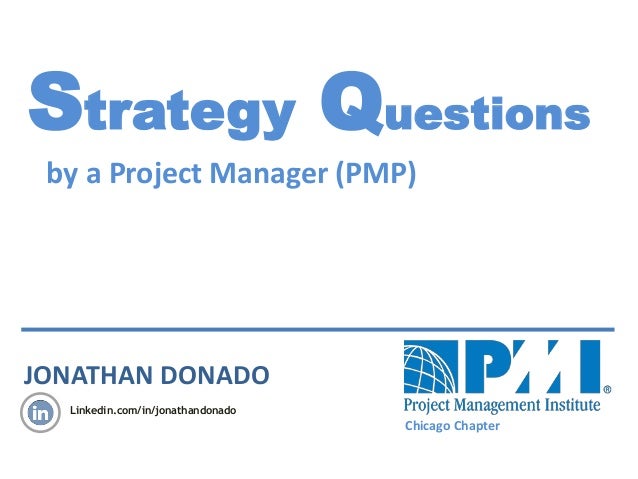 Strategy Questions

by a Project Manager (PMP)

JONATHAN DONADO

in

Linkedin.com/in/jonathandonado

PMI®
Project Management Institute
Chicago Chapter